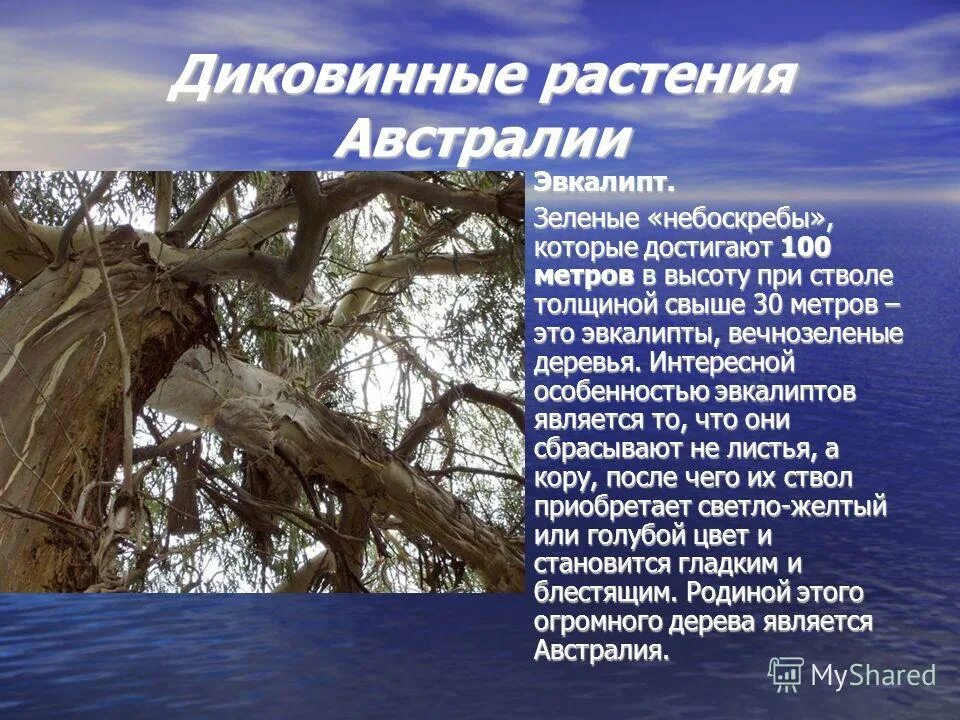 Диковинные растения Австралии

Эвкалипт.

Зеленые «небоскребы», которые достигают 100 метров в высоту при стволе толщиной свыше 30 метров – это эвкалипты, вечнозеленые деревья. Интересной особенностью эвкалиптов является то, что они сбрасывают не листья, а кору, после чего их ствол приобретает светло-желтый или голубой цвет и становится гладким и блестящим. Родиной этого огромного дерева является Австралия.

MyShared